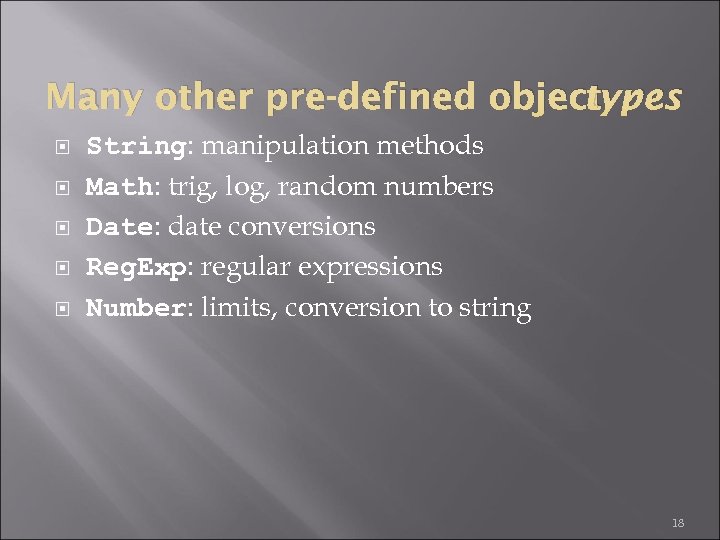 Many other pre-defined objectypes

String: manipulation methods

Math: trig, log, random numbers

Date: date conversions

RegExp: regular expressions

Number: limits, conversion to string

18